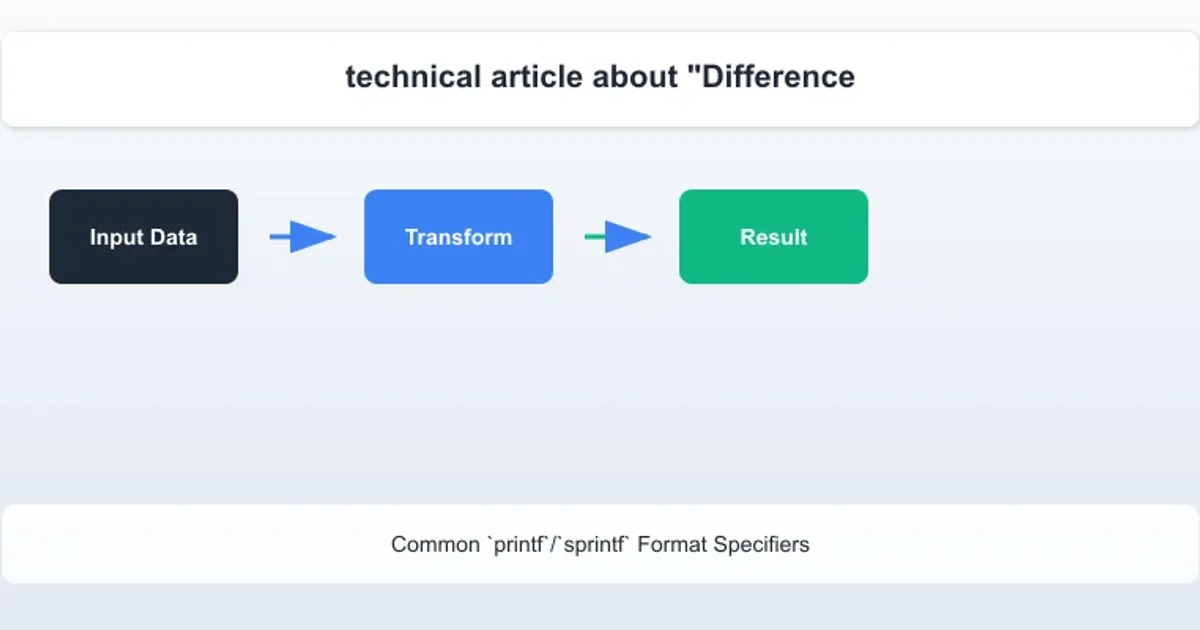 technical article about "Difference

Input Data

Transform

Result

Common `printf`/`sprintf` Format Specifiers